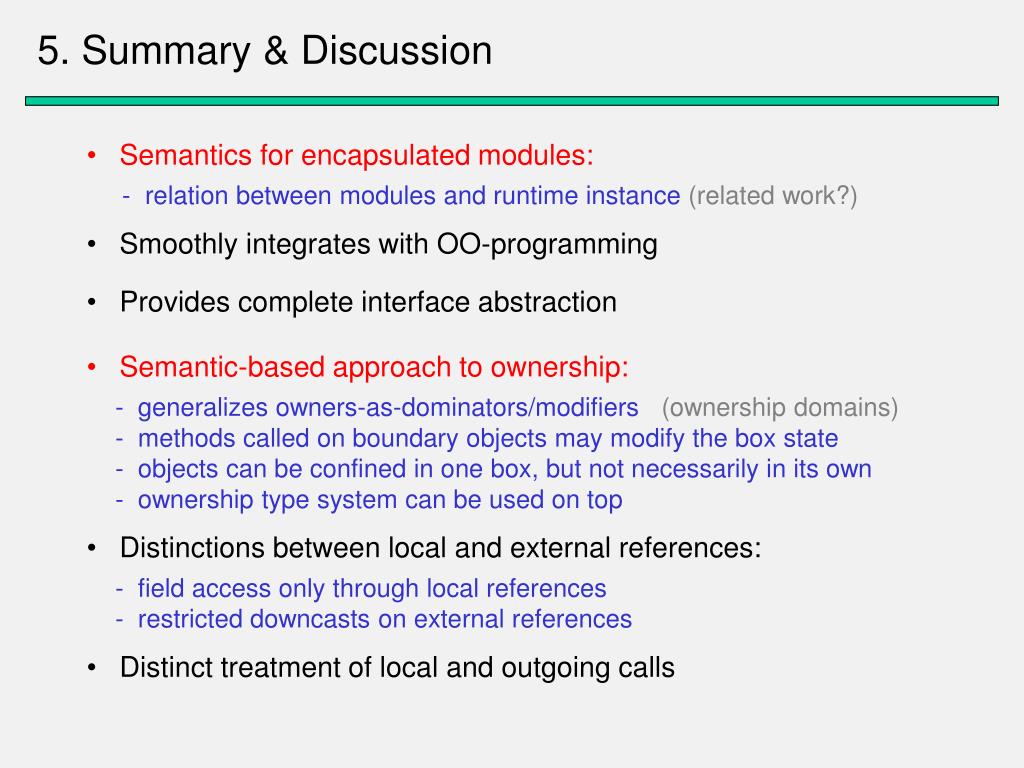 5. Summary & Discussion

• Semantics for encapsulated modules:
  - relation between modules and runtime instance (related work?)

• Smoothly integrates with OO-programming

• Provides complete interface abstraction

• Semantic-based approach to ownership:
  - generalizes owners-as-dominators/modifiers (ownership domains)
  - methods called on boundary objects may modify the box state
  - objects can be confined in one box, but not necessarily in its own
  - ownership type system can be used on top

• Distinctions between local and external references:
  - field access only through local references
  - restricted downcasts on external references

• Distinct treatment of local and outgoing calls